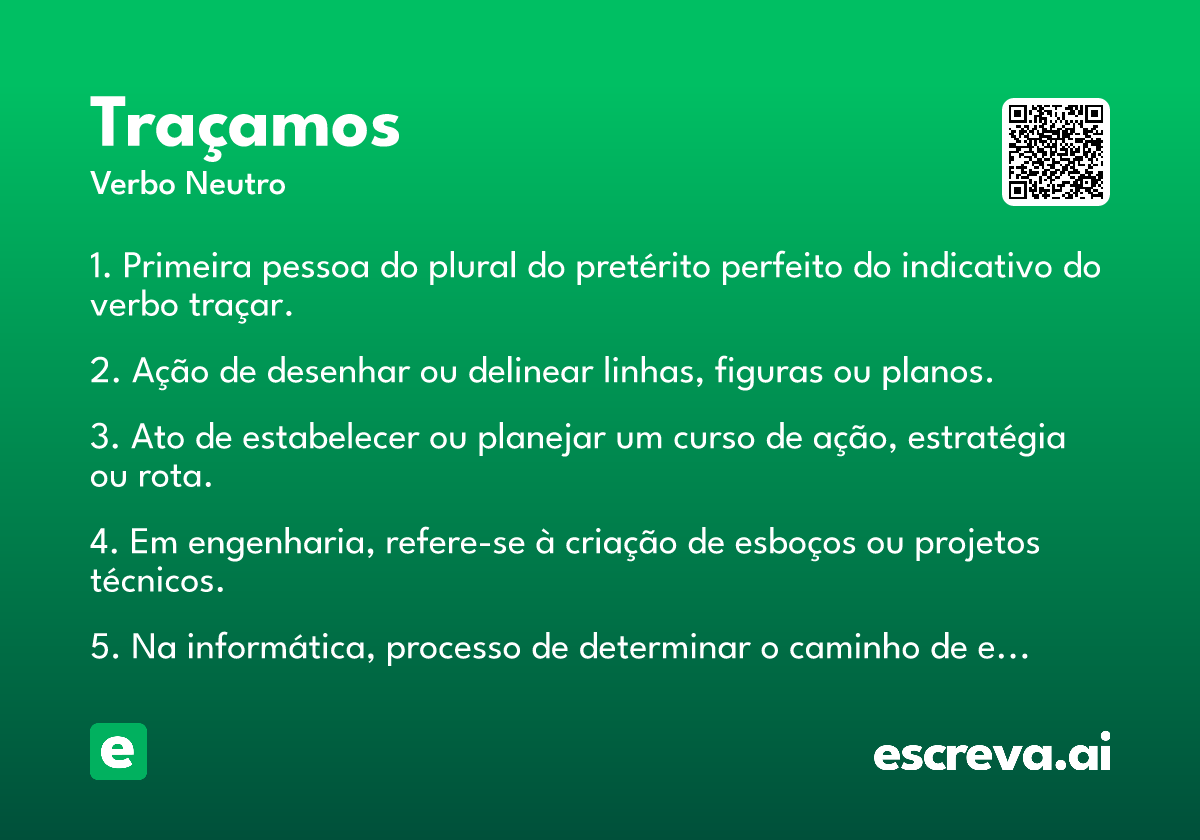 Traçamos
Verbo Neutro

1. Primeira pessoa do plural do pretérito perfeito do indicativo do verbo traçar.

2. Ação de desenhar ou delinear linhas, figuras ou planos.

3. Ato de estabelecer ou planejar um curso de ação, estratégia ou rota.

4. Em engenharia, refere-se à criação de esboços ou projetos técnicos.

5. Na informática, processo de determinar o caminho de e…

e

escreva.ai